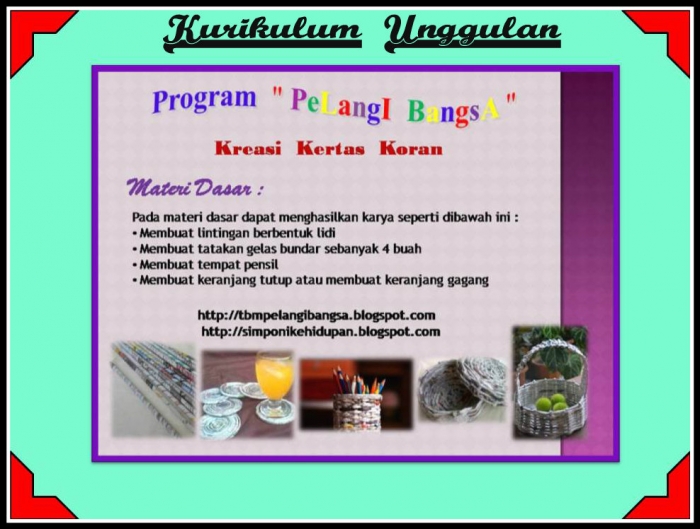 Kurikulum Unggulan

Program " PeLangI BangsA "

Kreasi Kertas Koran

Materi Dasar :

Pada materi dasar dapat menghasilkan karya seperti dibawah ini :
• Membuat lintingan berbentuk lidi
• Membuat tatakan gelas bundar sebanyak 4 buah
• Membuat tempat pensil
• Membuat keranjang tutup atau membuat keranjang gagang

http://tbmpelangibangsa.blogspot.com
http://simponikehidupan.blogspot.com